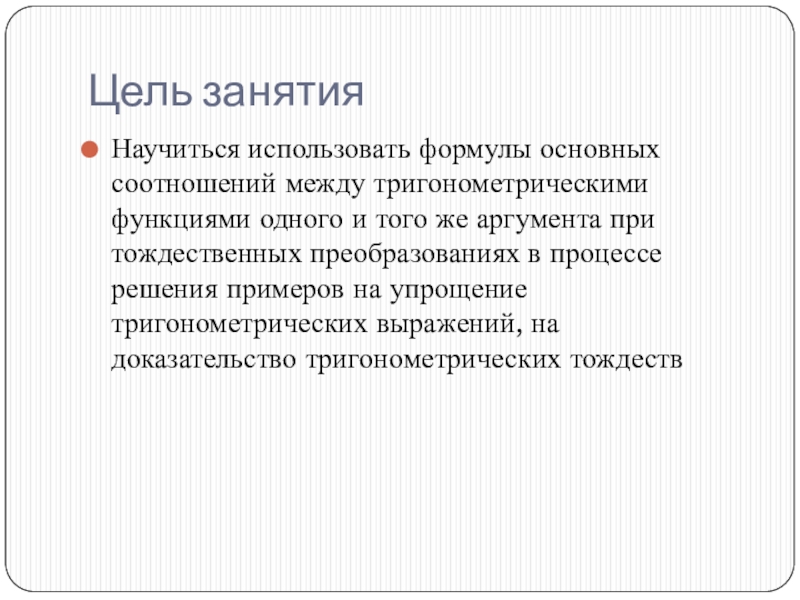 Цель занятия

Научиться использовать формулы основных соотношений между тригонометрическими функциями одного и того же аргумента при тождественных преобразованиях в процессе решения примеров на упрощение тригонометрических выражений, на доказательство тригонометрических тождеств